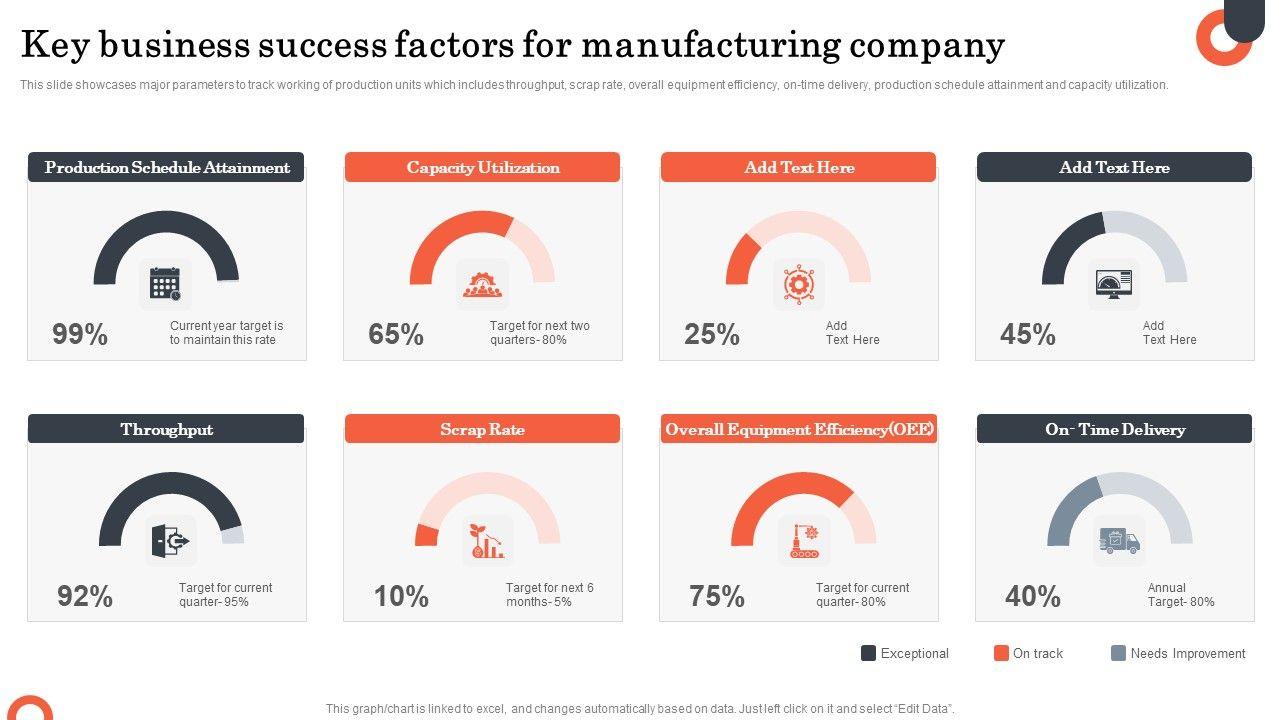 Key business success factors for manufacturing company

This slide showcases major parameters to track working of production units which includes throughput, scrap rate, overall equipment efficiency, on-time delivery, production schedule attainment and capacity utilization.

Production Schedule Attainment

99%

Current year target is to maintain this rate

Capacity Utilization

65%

Target for next two quarters- 80%

Add Text Here

25%

Add Text Here

Add Text Here

45%

Add Text Here

Throughput

92%

Target for current quarter- 95%

Scrap Rate

10%

Target for next 6 months- 5%

Overall Equipment Efficiency(OEE)

75%

Target for current quarter- 80%

On- Time Delivery

40%

Annual Target- 80%

Exceptional

On track

Needs Improvement

This graph/chart is linked to excel, and changes automatically based on data. Just left click on it and select "Edit Data".